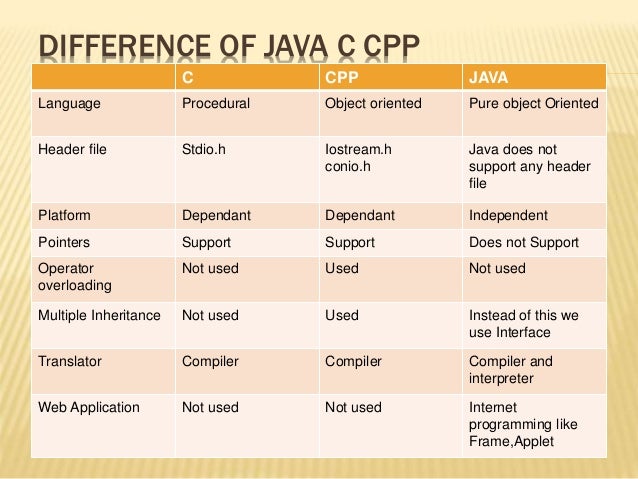 DIFFERENCE OF JAVA C CPP

| | C | CPP | JAVA |
|---|---|---|---|
| Language | Procedural | Object oriented | Pure object Oriented |
| Header file | Stdio.h | Iostream.h conio.h | Java does not support any header file |
| Platform | Dependant | Dependant | Independent |
| Pointers | Support | Support | Does not Support |
| Operator overloading | Not used | Used | Not used |
| Multiple Inheritance | Not used | Used | Instead of this we use Interface |
| Translator | Compiler | Compiler | Compiler and interpreter |
| Web Application | Not used | Not used | Internet programming like Frame,Applet |